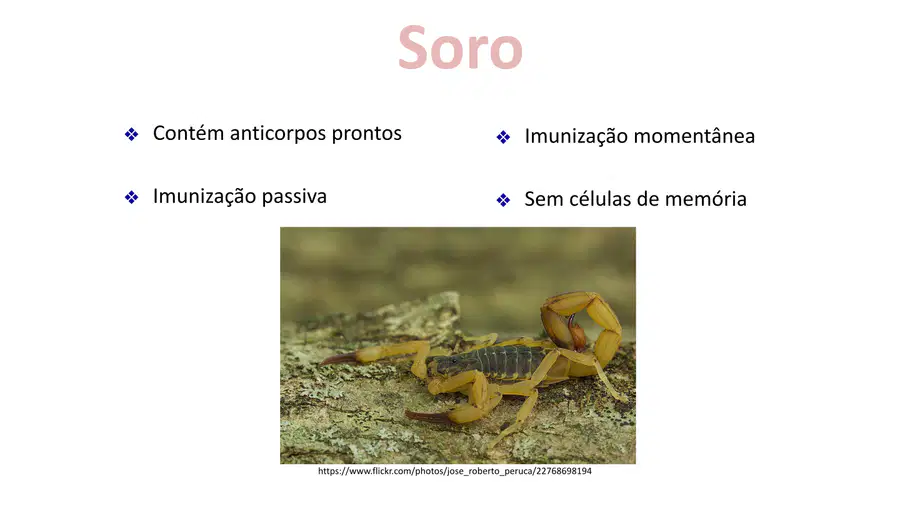 Soro

❖ Contém anticorpos prontos

❖ Imunização passiva

❖ Imunização momentânea

❖ Sem células de memória

https://www.flickr.com/photos/jose_roberto_peruca/22768698194